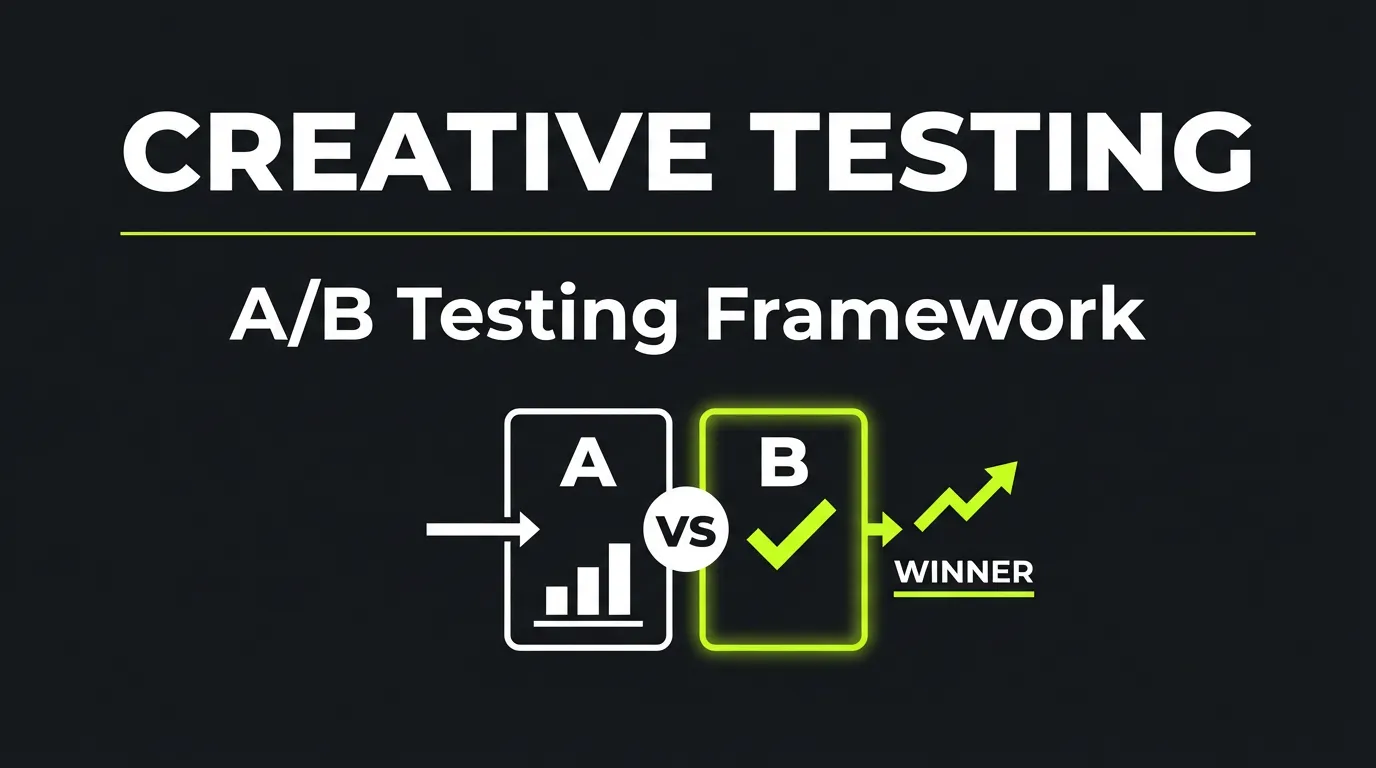 CREATIVE TESTING

A/B Testing Framework

A

VS

B

WINNER